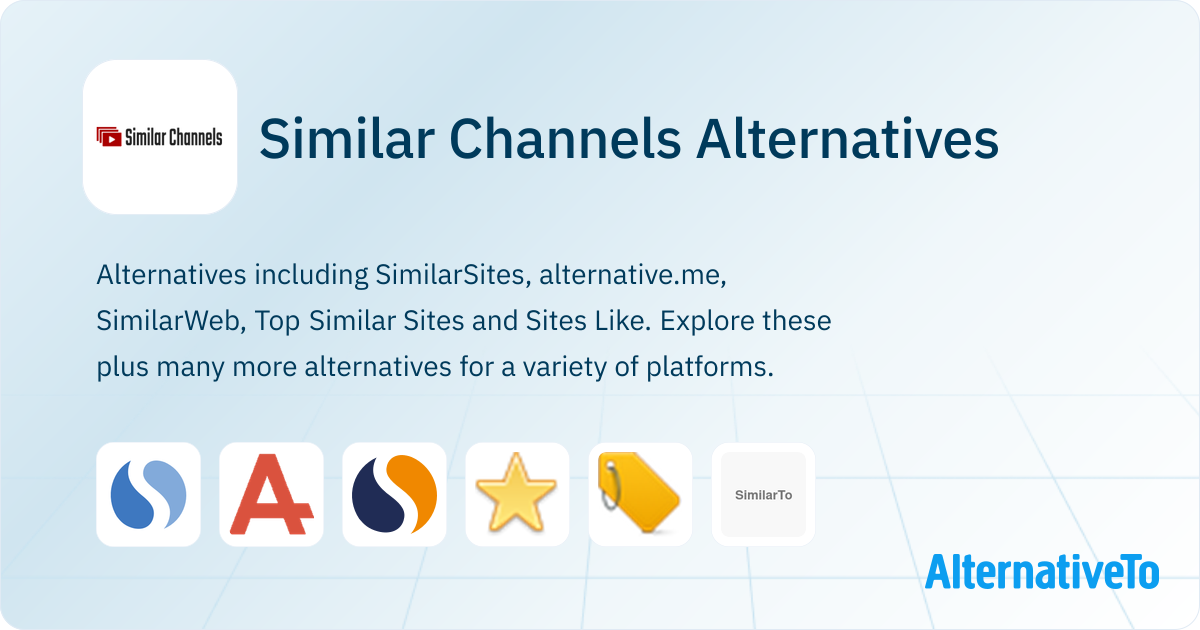 Similar Channels

Similar Channels Alternatives

Alternatives including SimilarSites, alternative.me, SimilarWeb, Top Similar Sites and Sites Like. Explore these plus many more alternatives for a variety of platforms.

SimilarTo

AlternativeTo